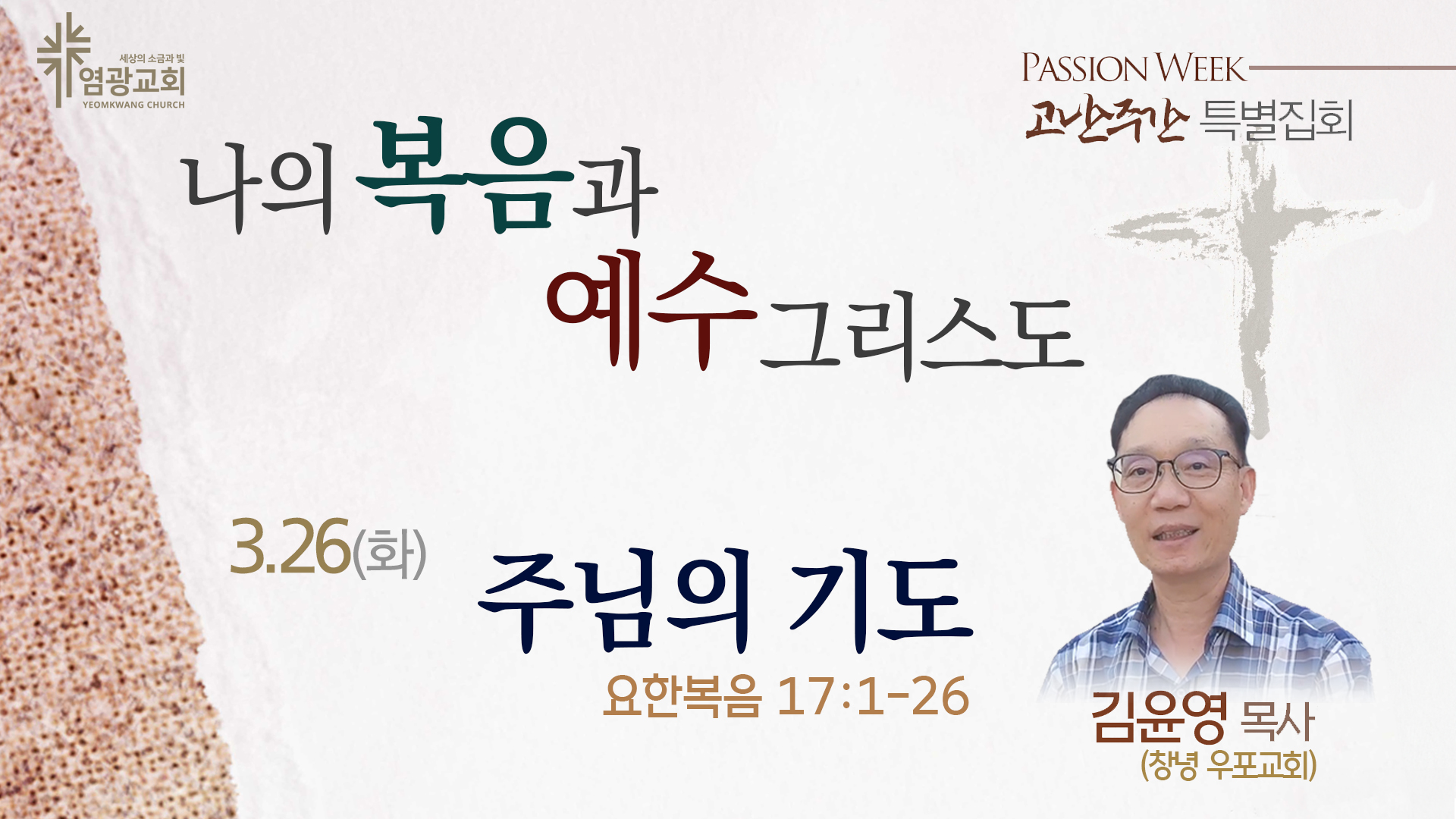 세상의 소금과 빛
염광교회
YEOMKWANG CHURCH

PASSION WEEK
고난주간 특별집회

나의 복음과
예수그리스도

3.26(화)

주님의 기도
요한복음 17:1-26

김윤영 목사
(창녕 우포교회)